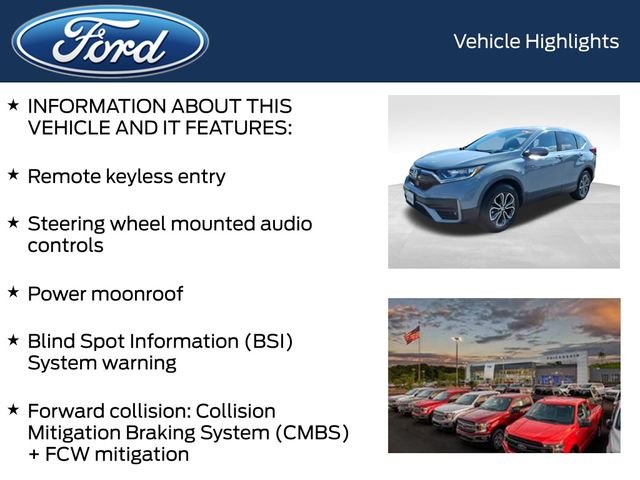 Ford

Vehicle Highlights

★ INFORMATION ABOUT THIS VEHICLE AND IT FEATURES:

★ Remote keyless entry

★ Steering wheel mounted audio controls

★ Power moonroof

★ Blind Spot Information (BSI) System warning

★ Forward collision: Collision Mitigation Braking System (CMBS) + FCW mitigation